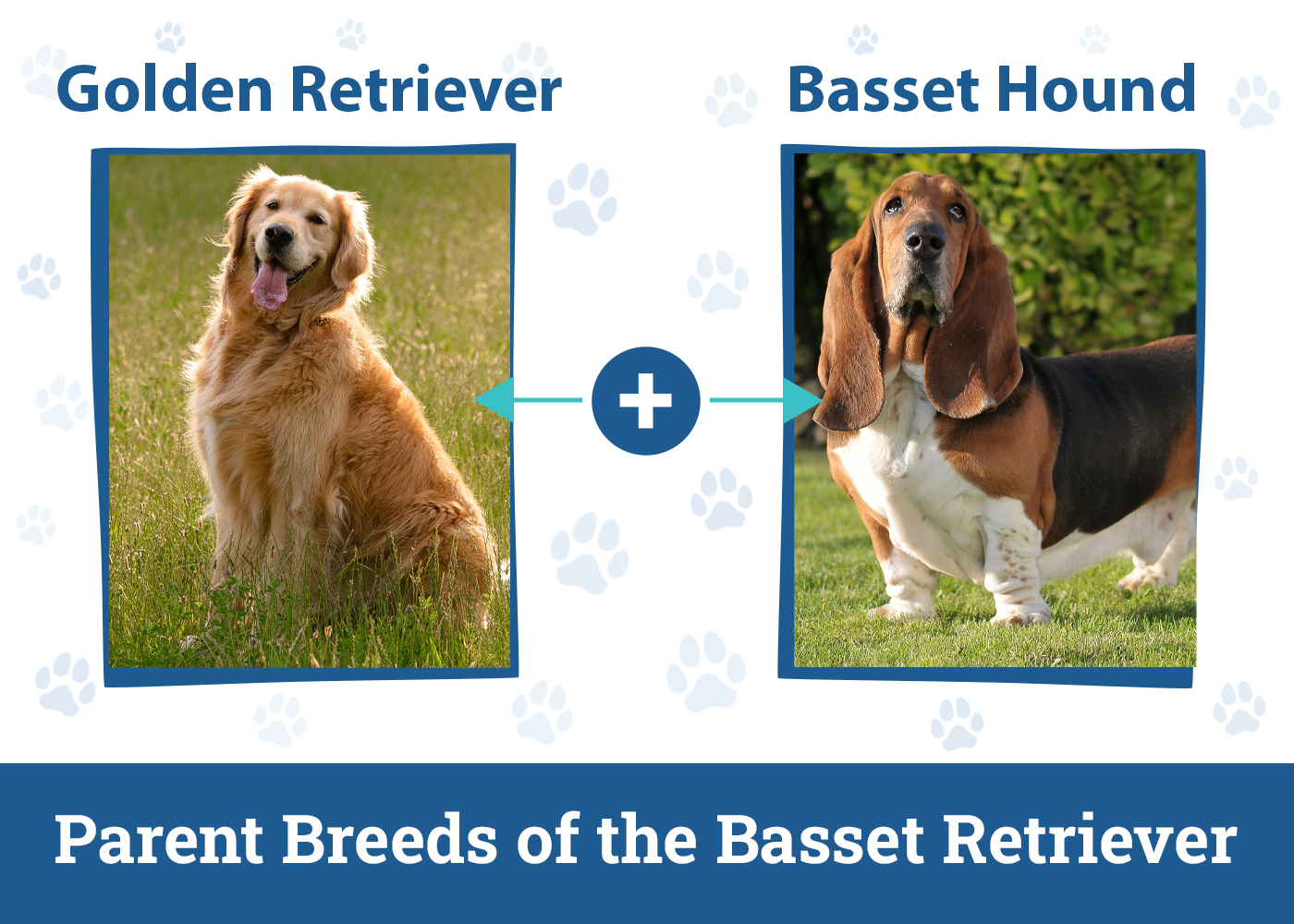 Golden Retriever

Basset Hound

+

Parent Breeds of the Basset Retriever